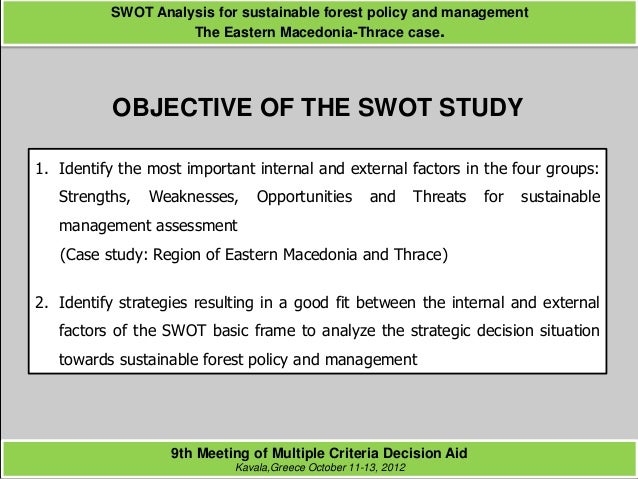 SWOT Analysis for sustainable forest policy and management
The Eastern Macedonia-Thrace case.

OBJECTIVE OF THE SWOT STUDY

1. Identify the most important internal and external factors in the four groups: Strengths, Weaknesses, Opportunities and Threats for sustainable management assessment
(Case study: Region of Eastern Macedonia and Thrace)

2. Identify strategies resulting in a good fit between the internal and external factors of the SWOT basic frame to analyze the strategic decision situation towards sustainable forest policy and management

9th Meeting of Multiple Criteria Decision Aid
Kavala,Greece October 11-13, 2012